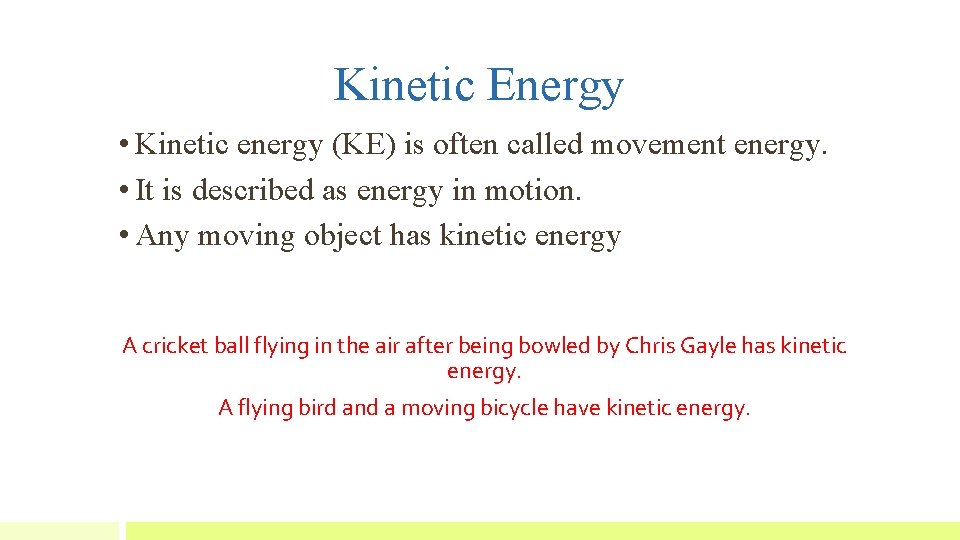 Kinetic Energy

• Kinetic energy (KE) is often called movement energy.
• It is described as energy in motion.
• Any moving object has kinetic energy

A cricket ball flying in the air after being bowled by Chris Gayle has kinetic energy.

A flying bird and a moving bicycle have kinetic energy.